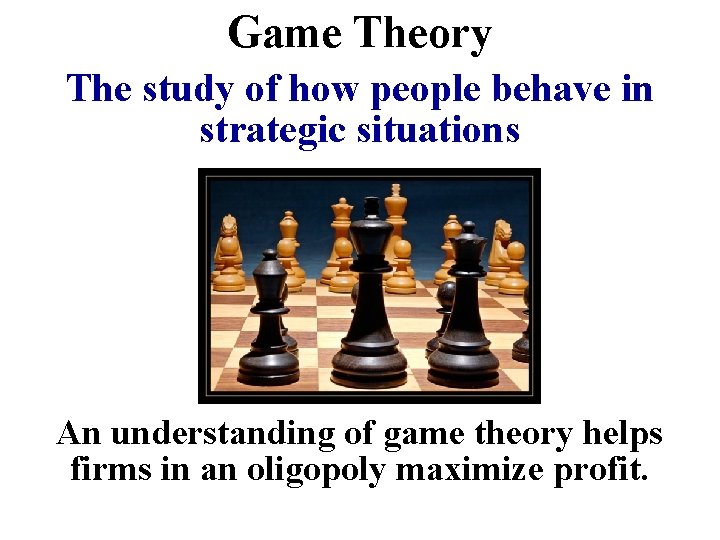 Game Theory

The study of how people behave in strategic situations

An understanding of game theory helps firms in an oligopoly maximize profit.